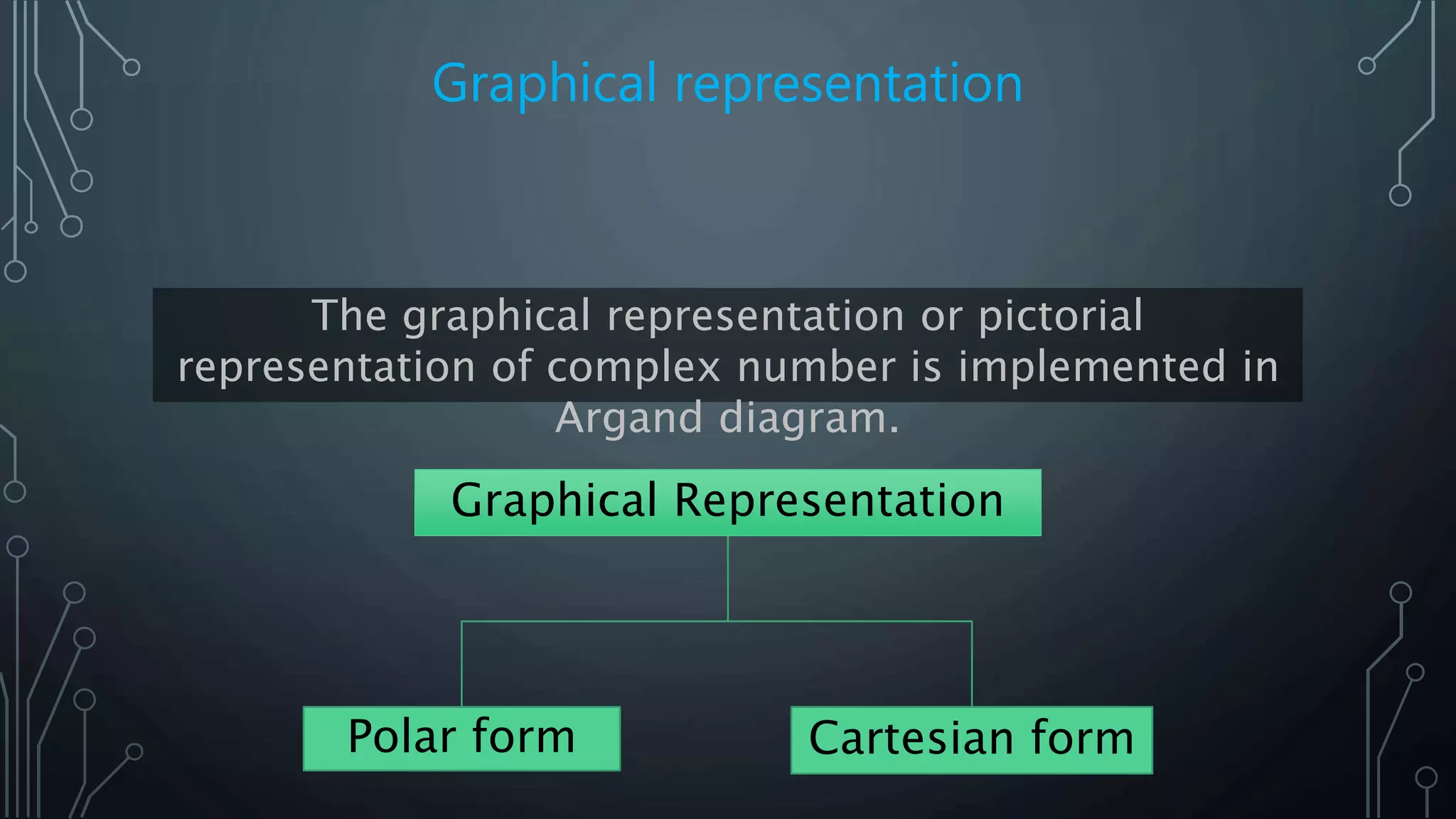 Graphical representation

The graphical representation or pictorial representation of complex number is implemented in Argand diagram.

Graphical Representation

Polar form

Cartesian form